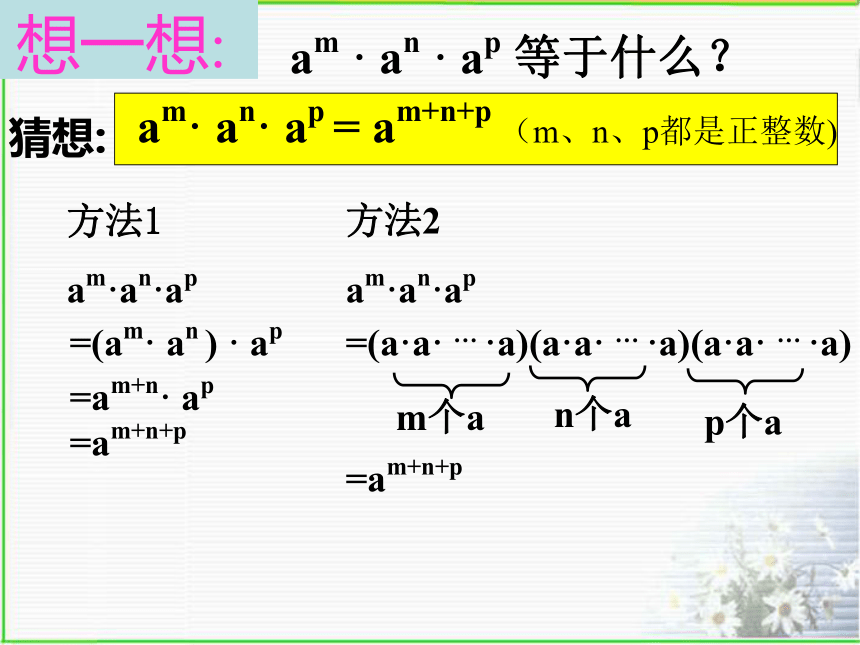 想一想: $a^m \cdot a^n \cdot a^p$ 等于什么？

猜想: $a^m \cdot a^n \cdot a^p = a^{m+n+p}$ （m、n、p都是正整数)

方法1

$a^m \cdot a^n \cdot a^p$

$=(a^m \cdot a^n) \cdot a^p$

$=a^{m+n} \cdot a^p$

$=a^{m+n+p}$

方法2

$a^m \cdot a^n \cdot a^p$

$=(a \cdot a \cdot \cdots \cdot a)(a \cdot a \cdot \cdots \cdot a)(a \cdot a \cdot \cdots \cdot a)$

m个a　n个a　p个a

$=a^{m+n+p}$